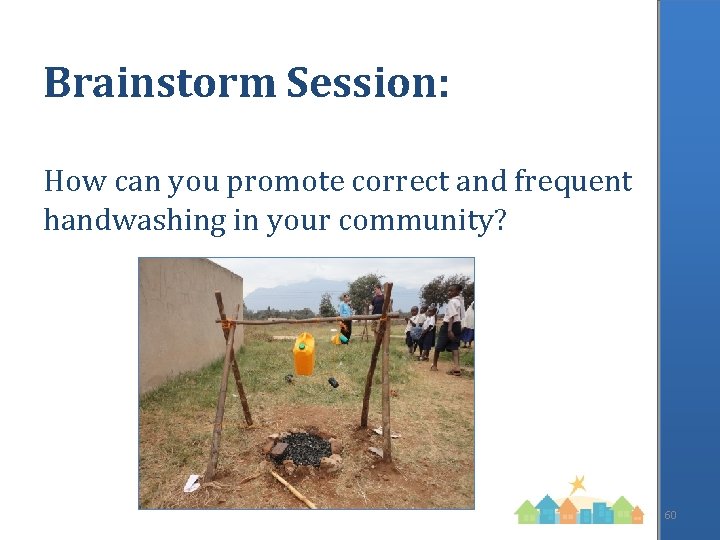 Brainstorm Session:

How can you promote correct and frequent handwashing in your community?

60